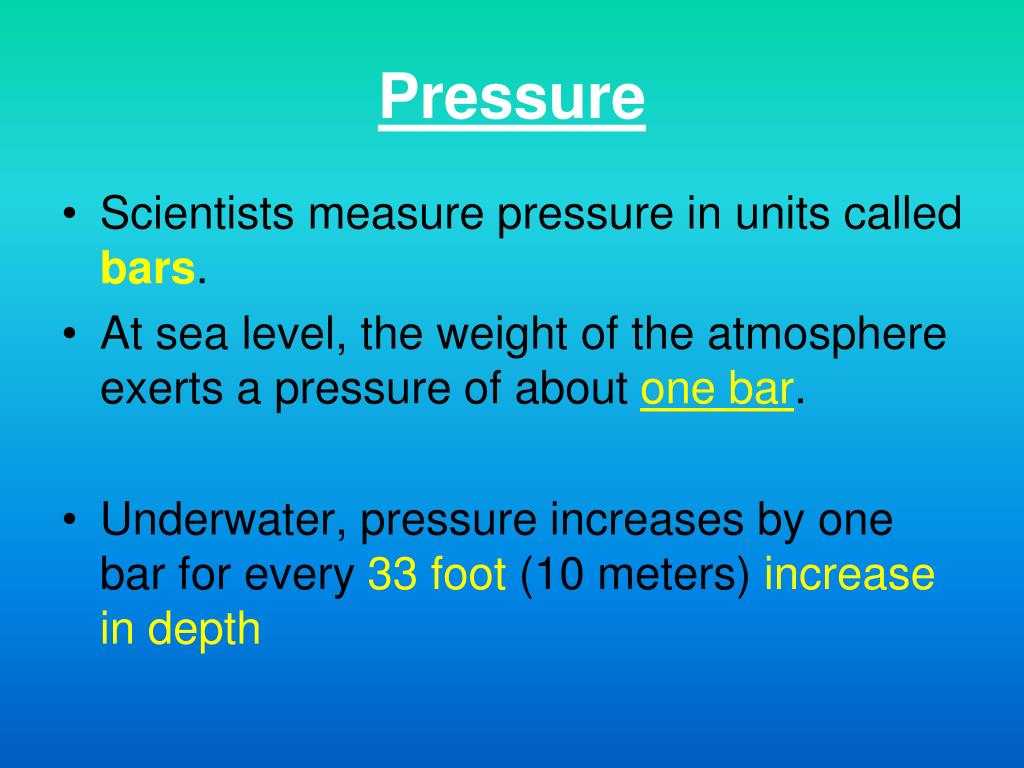 Pressure

• Scientists measure pressure in units called bars.
• At sea level, the weight of the atmosphere exerts a pressure of about one bar.

• Underwater, pressure increases by one bar for every 33 foot (10 meters) increase in depth